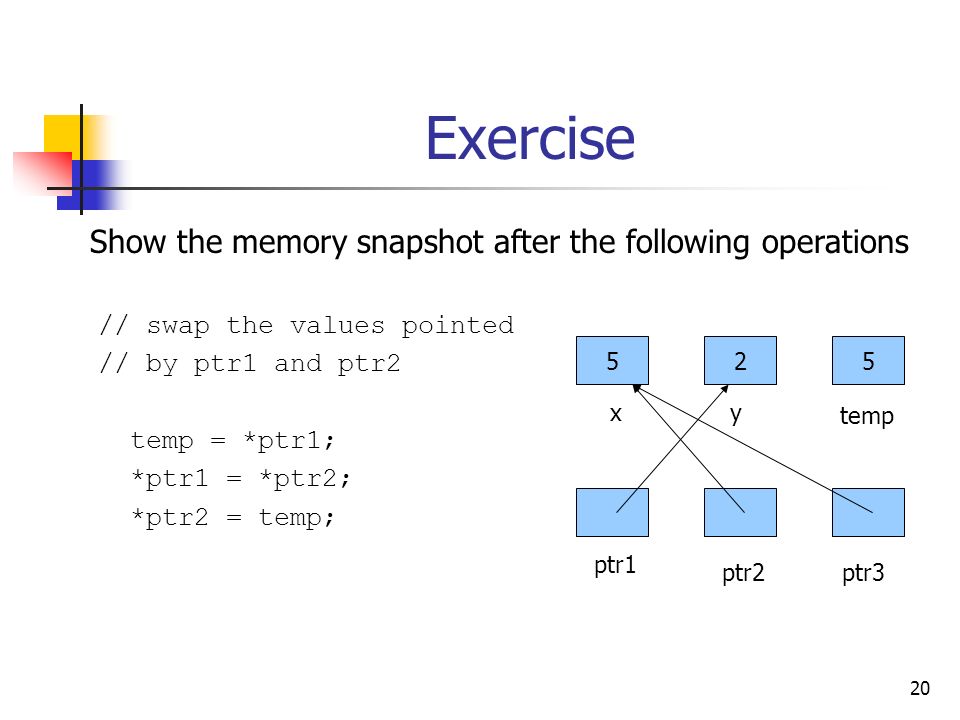 Exercise

Show the memory snapshot after the following operations

// swap the values pointed
// by ptr1 and ptr2

temp = *ptr1;
*ptr1 = *ptr2;
*ptr2 = temp;

5
2
5
x
y
temp

ptr1
ptr2
ptr3

20